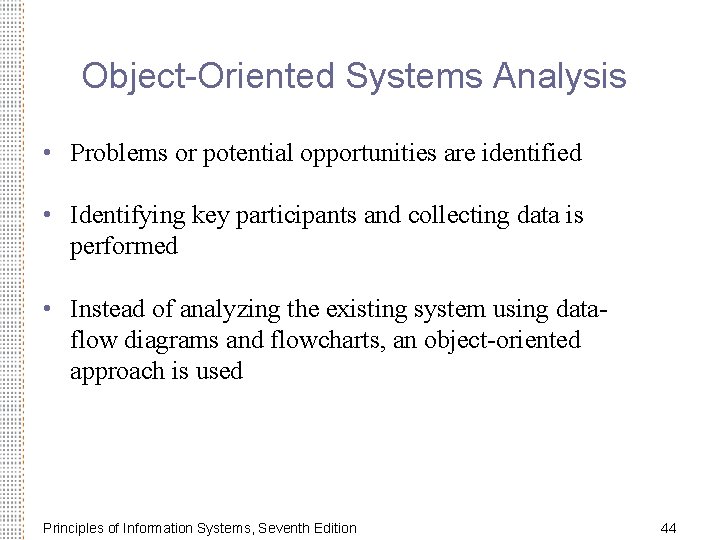 Object-Oriented Systems Analysis

• Problems or potential opportunities are identified

• Identifying key participants and collecting data is performed

• Instead of analyzing the existing system using data-flow diagrams and flowcharts, an object-oriented approach is used

Principles of Information Systems, Seventh Edition

44